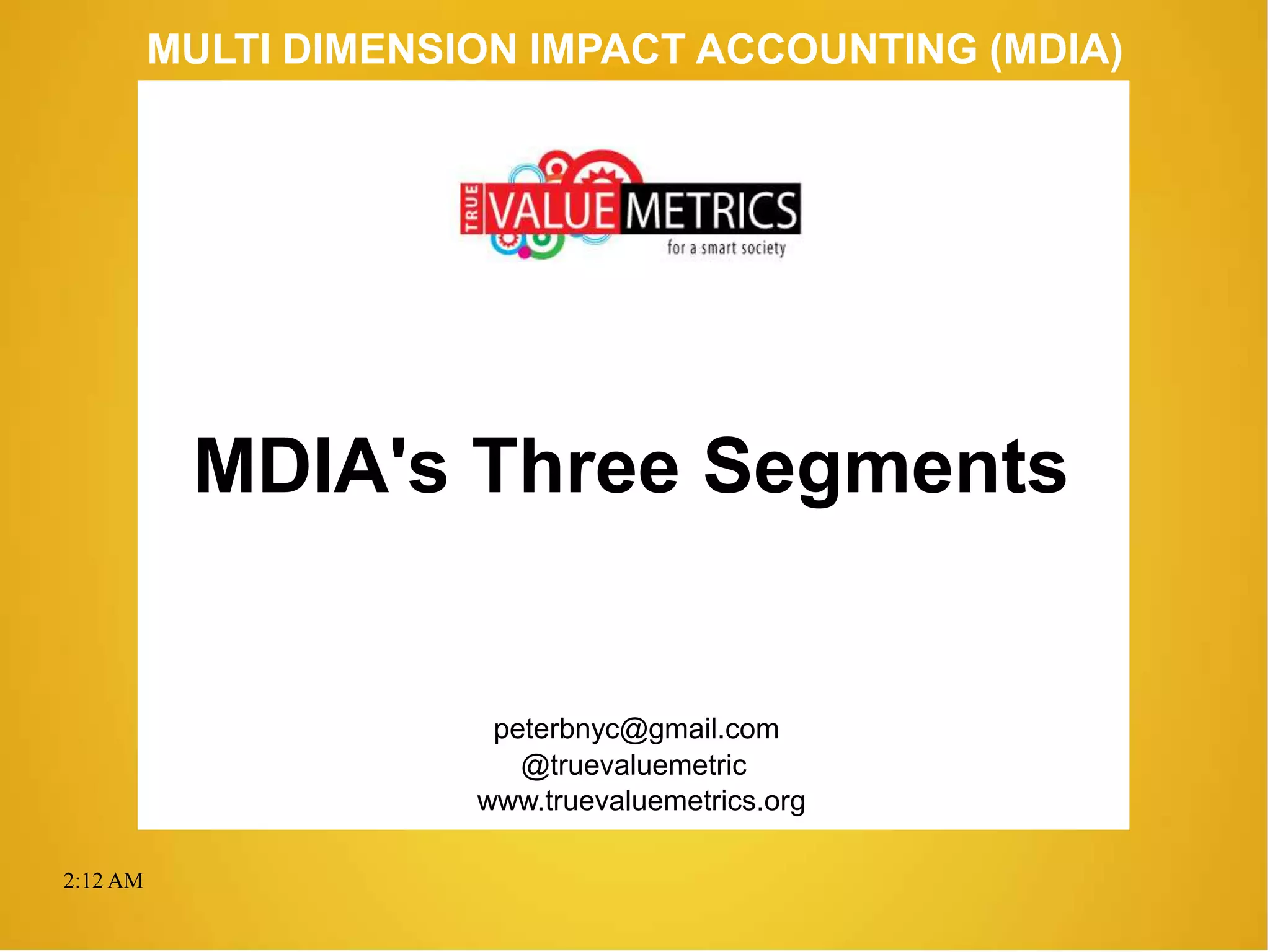 MULTI DIMENSION IMPACT ACCOUNTING (MDIA)

TRUE VALUE METRICS
for a smart society

MDIA's Three Segments

peterbnyc@gmail.com
@truevaluemetric
www.truevaluemetrics.org

2:12 AM